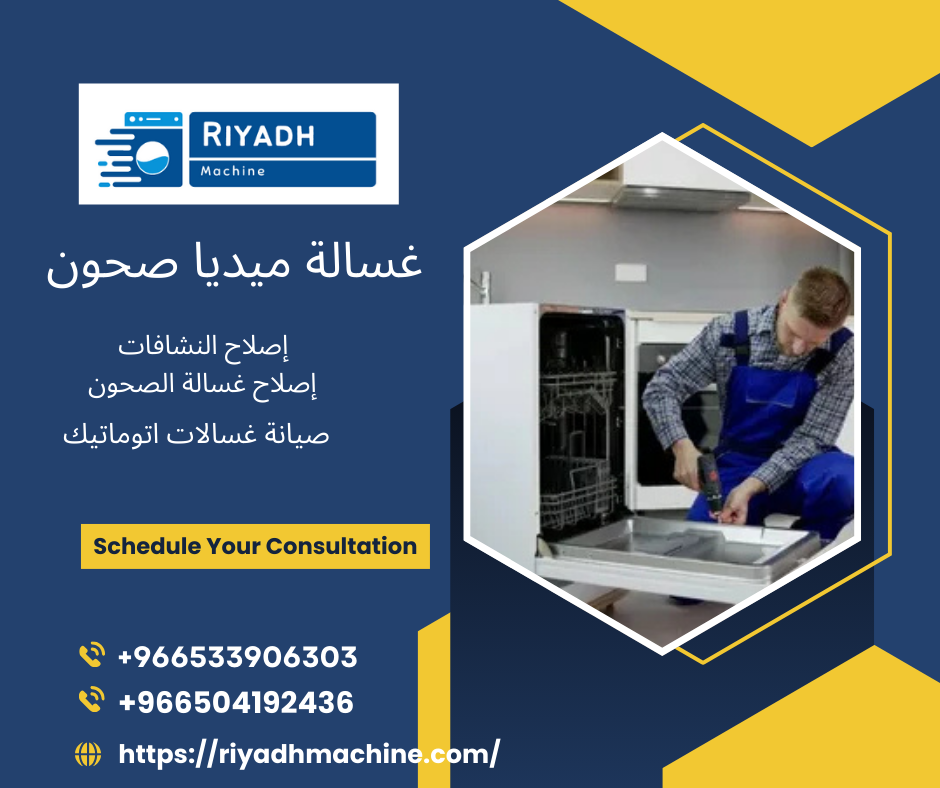 RIYADH
Machine

غسالة ميديا صحون

إصلاح النشافات
إصلاح غسالة الصحون
صيانة غسالات اتوماتيك

Schedule Your Consultation

+966533906303
+966504192436
https://riyadhmachine.com/